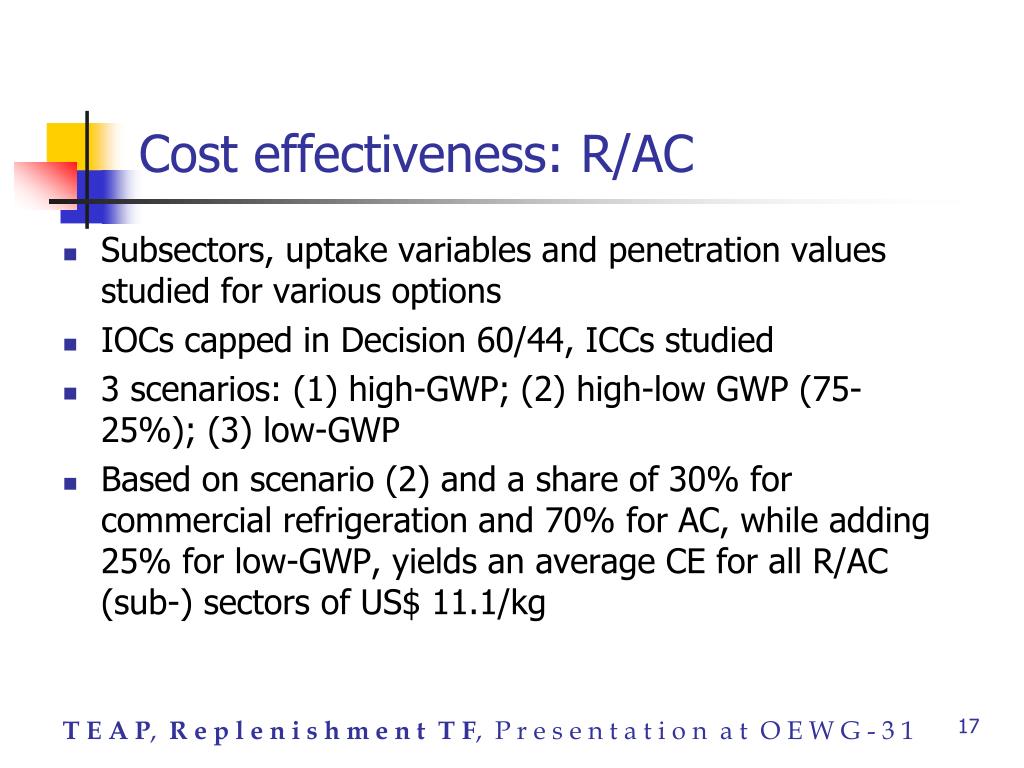 Cost effectiveness: R/AC

- Subsectors, uptake variables and penetration values studied for various options
- IOCs capped in Decision 60/44, ICCs studied
- 3 scenarios: (1) high-GWP; (2) high-low GWP (75-25%); (3) low-GWP
- Based on scenario (2) and a share of 30% for commercial refrigeration and 70% for AC, while adding 25% for low-GWP, yields an average CE for all R/AC (sub-) sectors of US$ 11.1/kg

TEAP, Replenishment TF, Presentation at OEWG-31

17